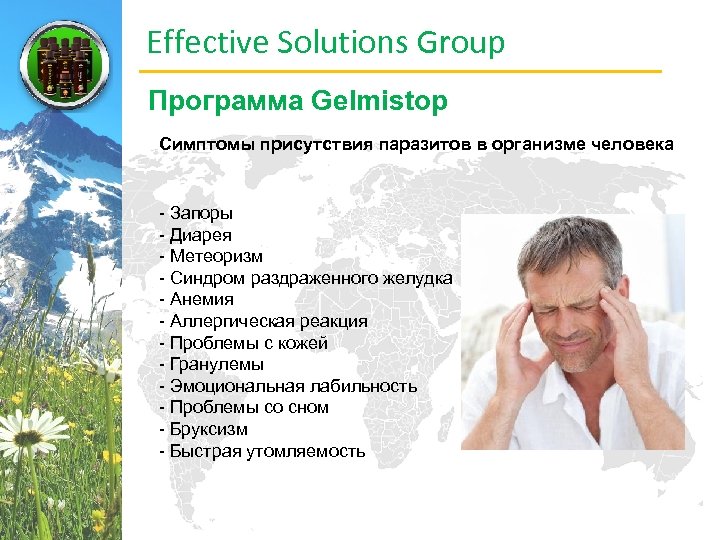 Effective Solutions Group

Программа Gelmistop

Симптомы присутствия паразитов в организме человека

- Запоры
- Диарея
- Метеоризм
- Синдром раздраженного желудка
- Анемия
- Аллергическая реакция
- Проблемы с кожей
- Гранулемы
- Эмоциональная лабильность
- Проблемы со сном
- Бруксизм
- Быстрая утомляемость